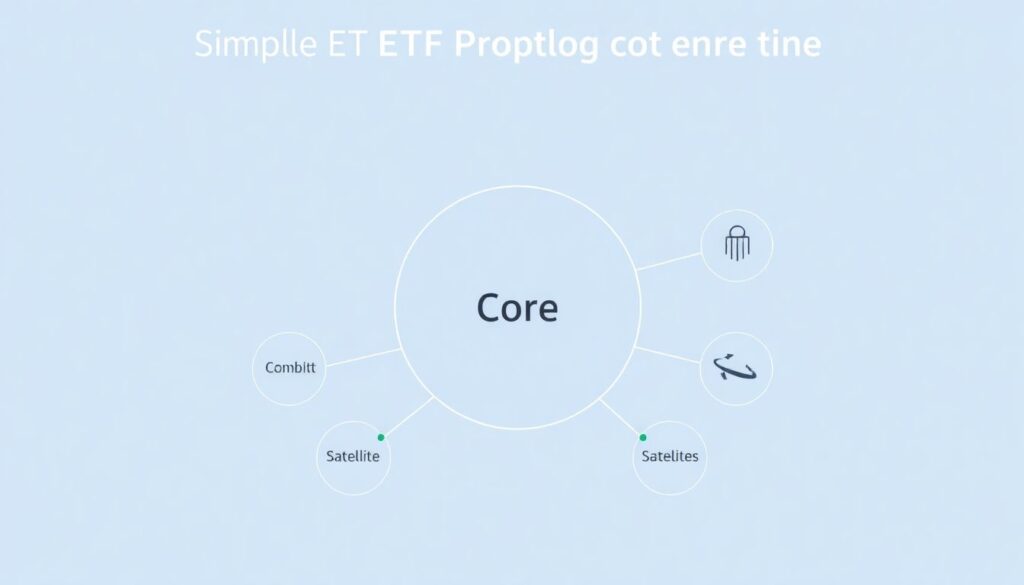 Simplle ET ETF Proptlog cot enre tine

Core

Combitt

Satellite

Satelites